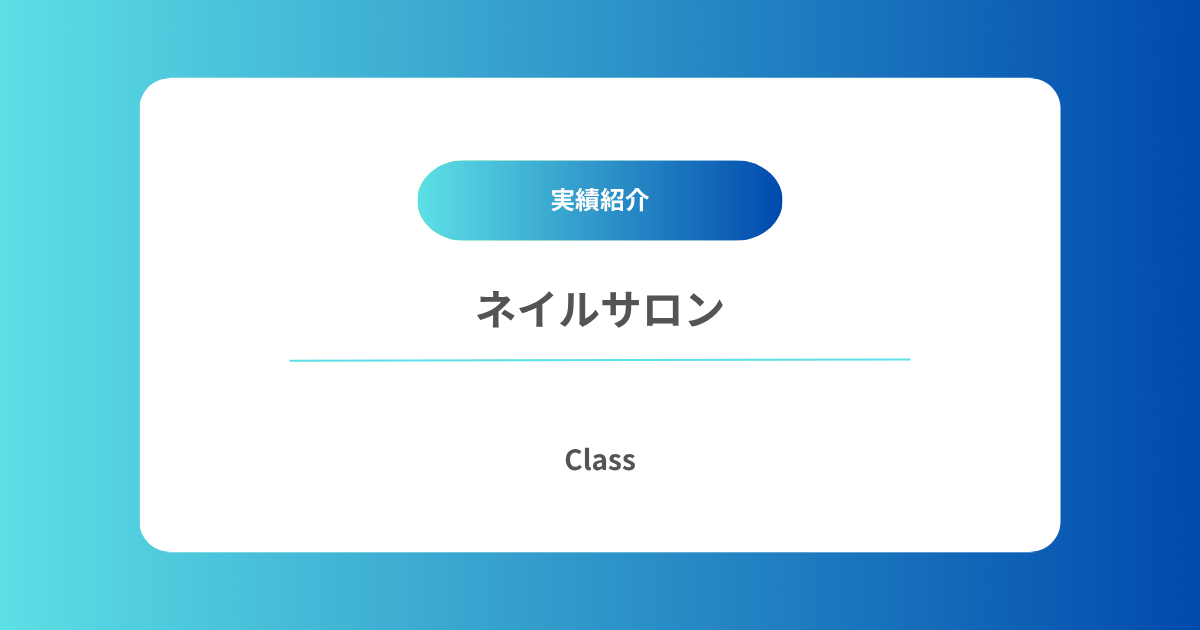 実績紹介

ネイルサロン

Class